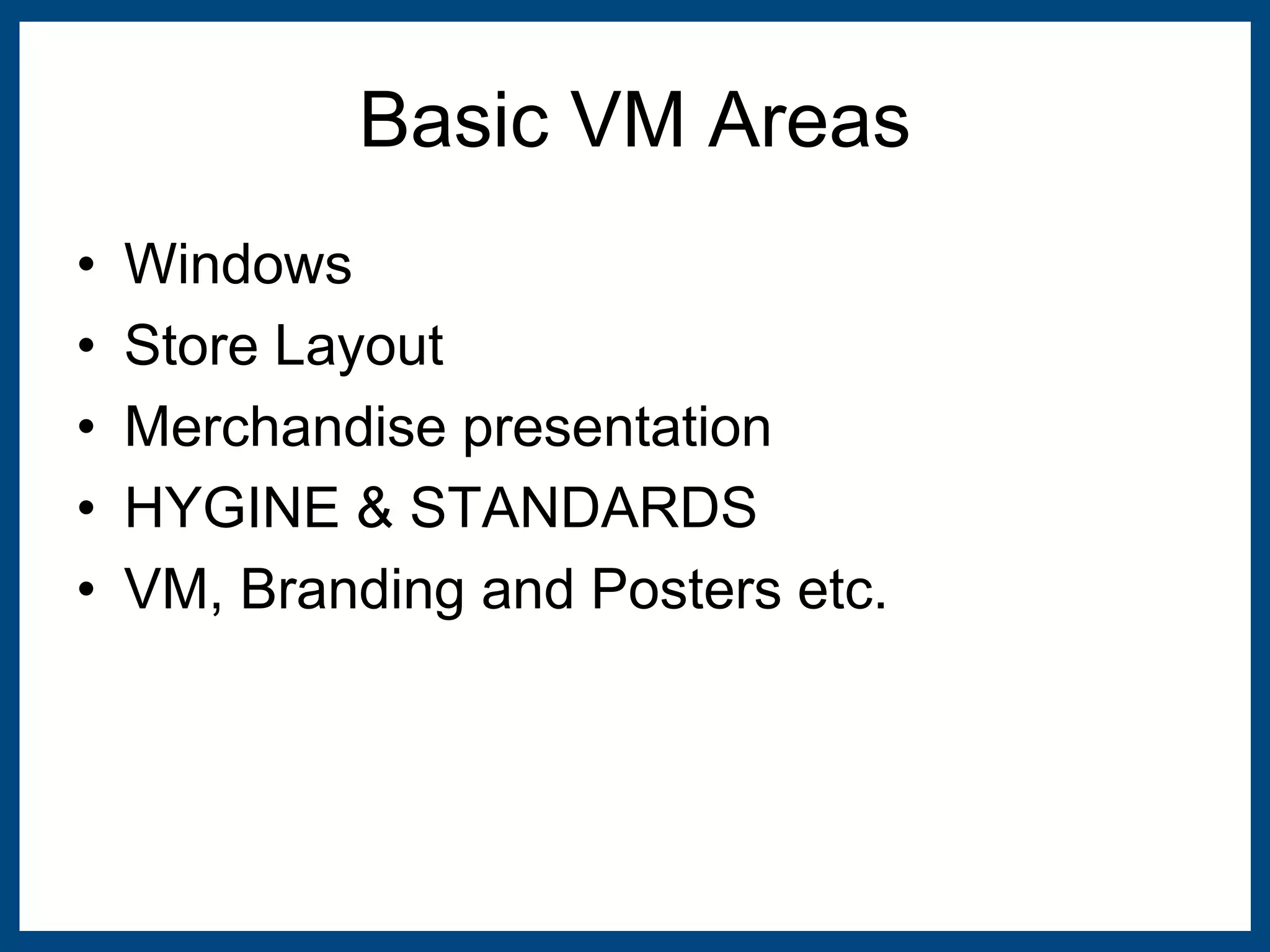 Basic VM Areas

• Windows
• Store Layout
• Merchandise presentation
• HYGINE & STANDARDS
• VM, Branding and Posters etc.